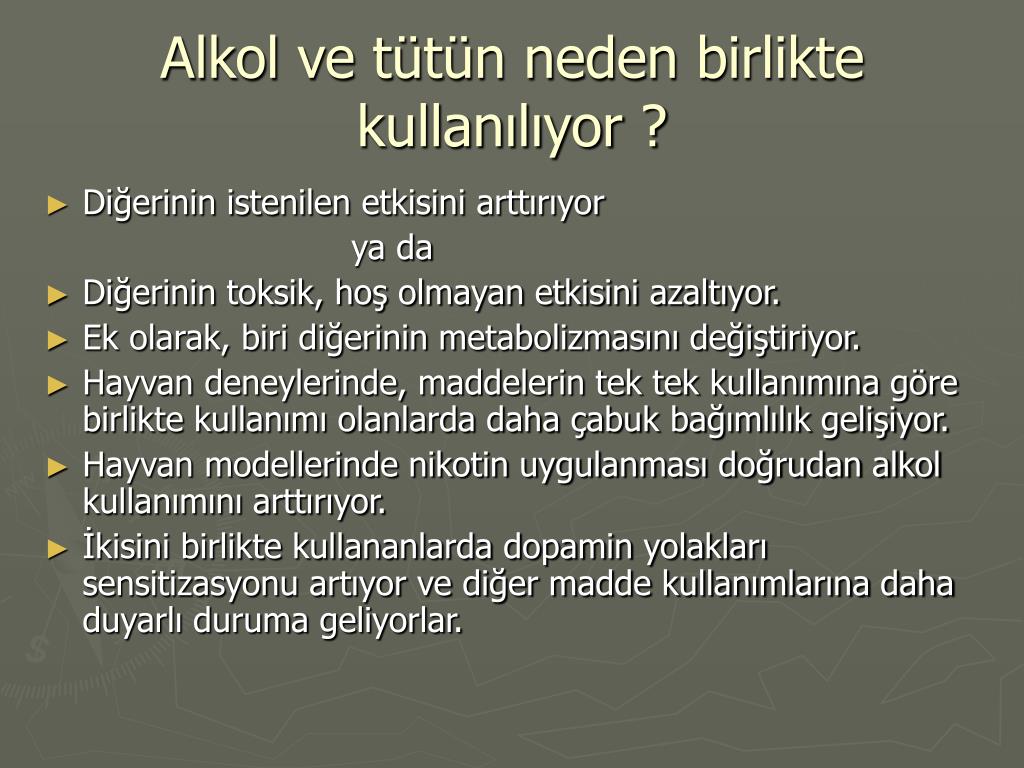 Alkol ve tütün neden birlikte kullanılıyor ?

► Diğerinin istenilen etkisini arttırıyor

ya da

► Diğerinin toksik, hoş olmayan etkisini azaltıyor.

► Ek olarak, biri diğerinin metabolizmasını değiştiriyor.

► Hayvan deneylerinde, maddelerin tek tek kullanımına göre birlikte kullanımı olanlarda daha çabuk bağımlılık gelişiyor.

► Hayvan modellerinde nikotin uygulanması doğrudan alkol kullanımını arttırıyor.

► İkisini birlikte kullananlarda dopamin yolakları sensitizasyonu artıyor ve diğer madde kullanımlarına daha duyarlı duruma geliyorlar.